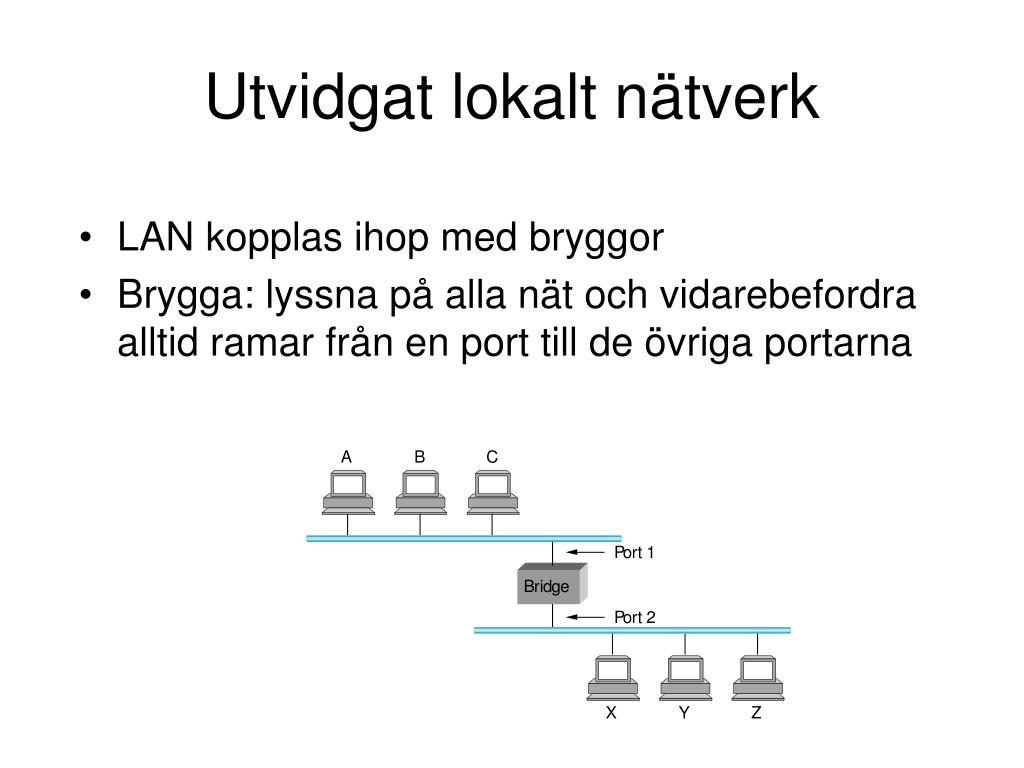 Utvidgat lokalt nätverk

• LAN kopplas ihop med bryggor
• Brygga: lyssna på alla nät och vidarebefordra alltid ramar från en port till de övriga portarna

A B C

Port 1

Bridge

Port 2

X Y Z